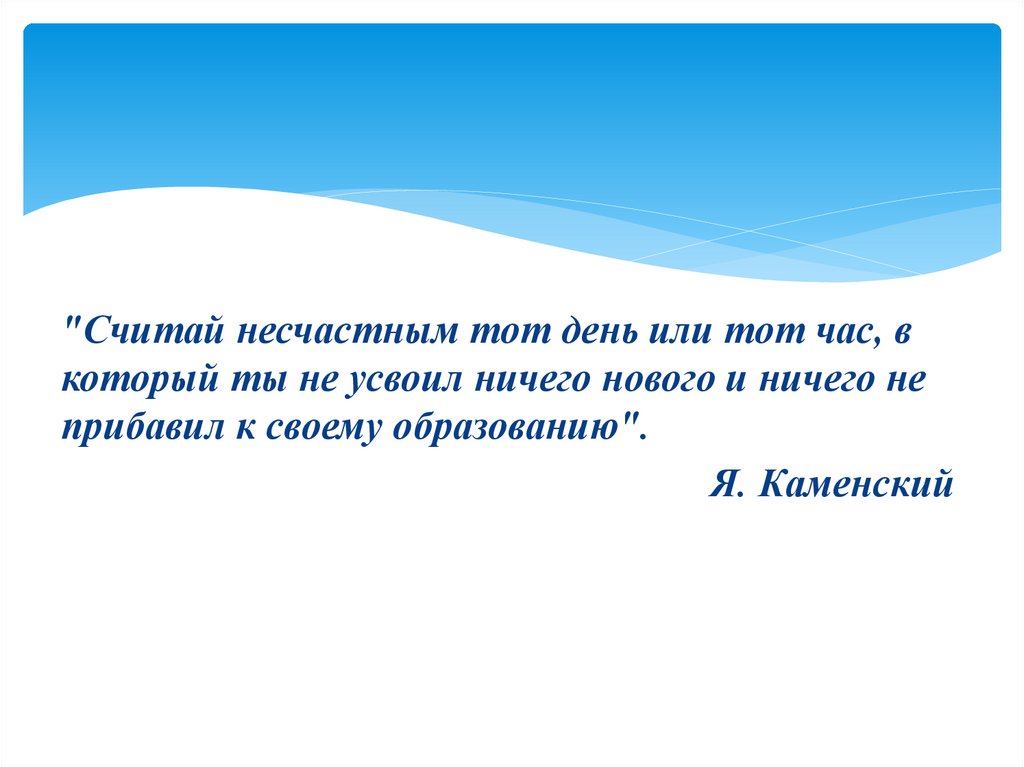 "Считай несчастным тот день или тот час, в который ты не усвоил ничего нового и ничего не прибавил к своему образованию".

Я. Каменский